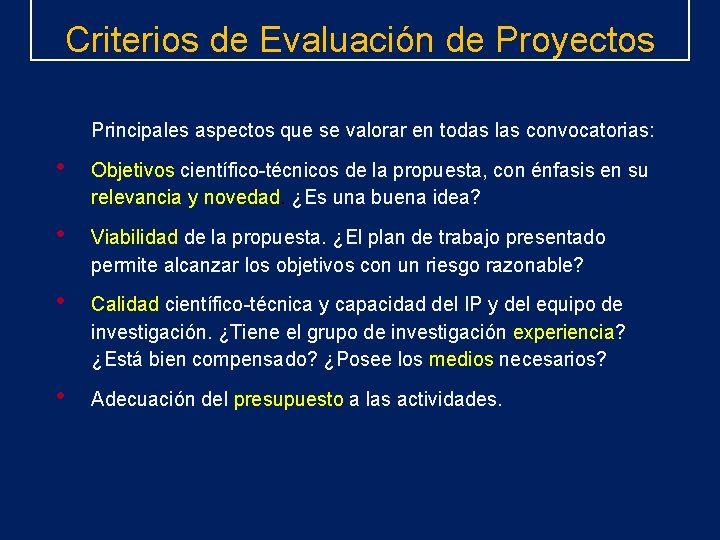 Criterios de Evaluación de Proyectos

Principales aspectos que se valorar en todas las convocatorias:

• Objetivos científico-técnicos de la propuesta, con énfasis en su relevancia y novedad ¿Es una buena idea?

• Viabilidad de la propuesta. ¿El plan de trabajo presentado permite alcanzar los objetivos con un riesgo razonable?

• Calidad científico-técnica y capacidad del IP y del equipo de investigación. ¿Tiene el grupo de investigación experiencia? ¿Está bien compensado? ¿Posee los medios necesarios?

• Adecuación del presupuesto a las actividades.